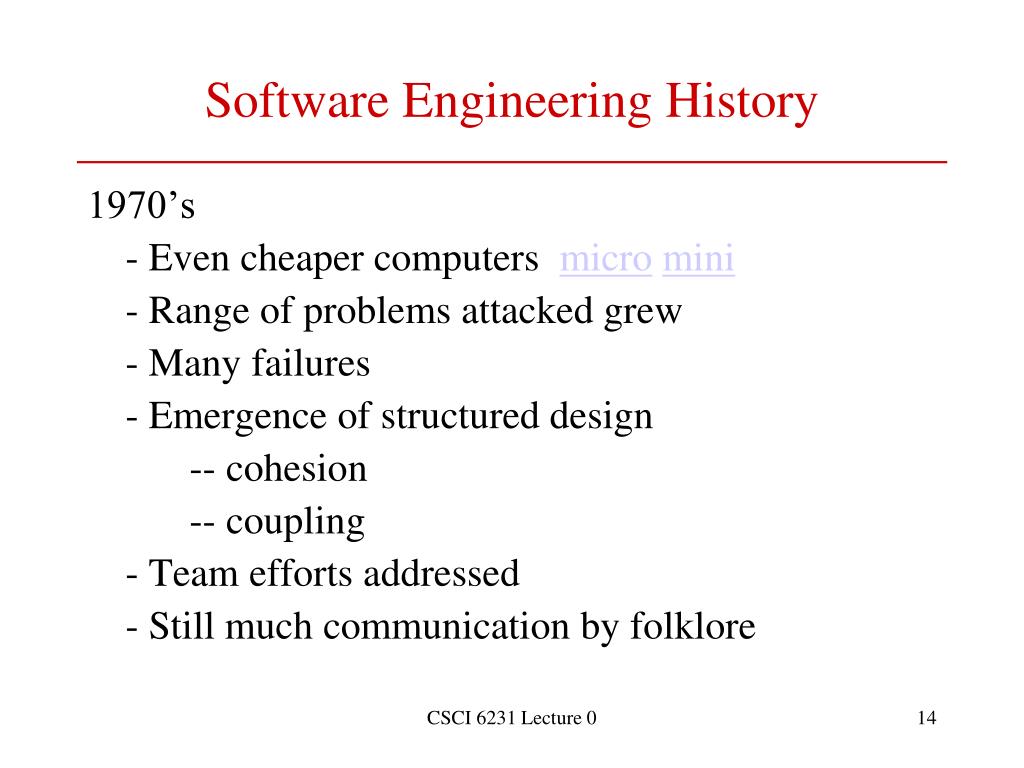 Software Engineering History

1970’s
- Even cheaper computers micro mini
- Range of problems attacked grew
- Many failures
- Emergence of structured design
-- cohesion
-- coupling
- Team efforts addressed
- Still much communication by folklore

CSCI 6231 Lecture 0

14